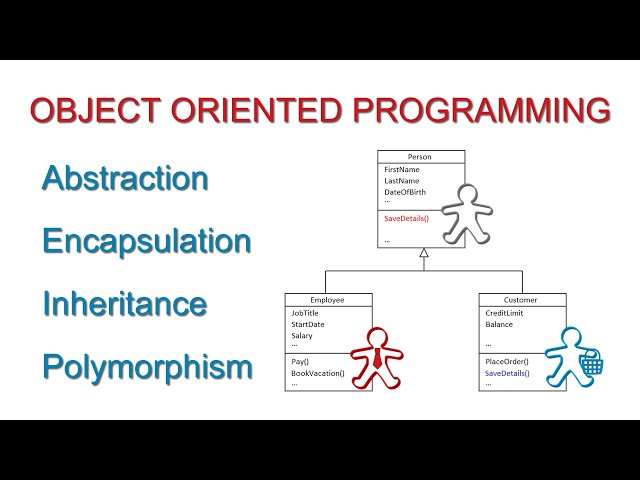 OBJECT ORIENTED PROGRAMMING

Abstraction

Encapsulation

Inheritance

Polymorphism

Person
FirstName
LastName
DateOfBirth
...
SaveDetails()
...

Employee
JobTitle
StartDate
Salary
...
Pay()
BookVacation()
...

Customer
CreditLimit
Balance
...
PlaceOrder()
SaveDetails()
...